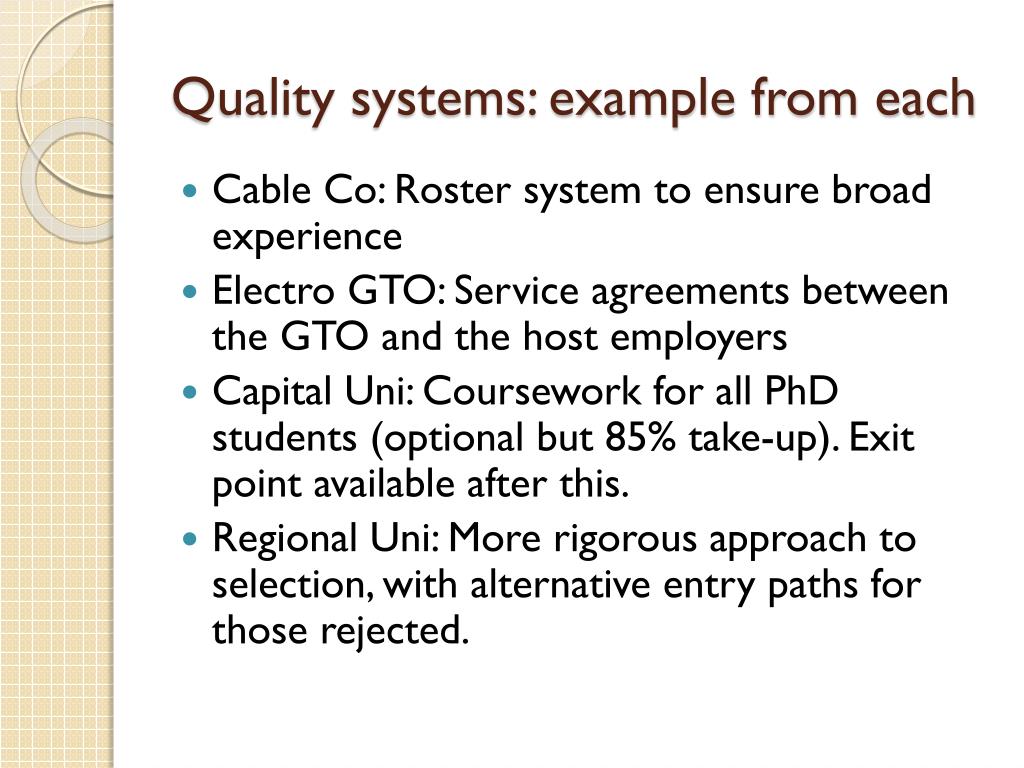 Quality systems: example from each

- Cable Co: Roster system to ensure broad experience
- Electro GTO: Service agreements between the GTO and the host employers
- Capital Uni: Coursework for all PhD students (optional but 85% take-up). Exit point available after this.
- Regional Uni: More rigorous approach to selection, with alternative entry paths for those rejected.